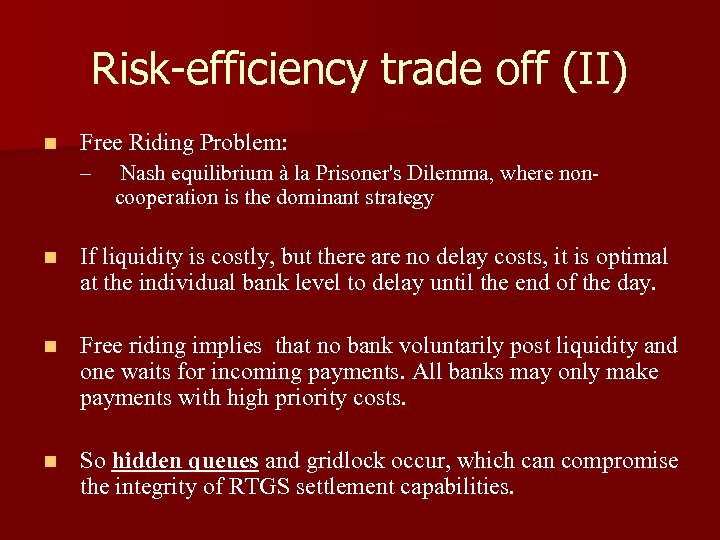 Risk-efficiency trade off (II)

Free Riding Problem:

– Nash equilibrium à la Prisoner's Dilemma, where non-cooperation is the dominant strategy

If liquidity is costly, but there are no delay costs, it is optimal at the individual bank level to delay until the end of the day.

Free riding implies that no bank voluntarily post liquidity and one waits for incoming payments. All banks may only make payments with high priority costs.

So hidden queues and gridlock occur, which can compromise the integrity of RTGS settlement capabilities.